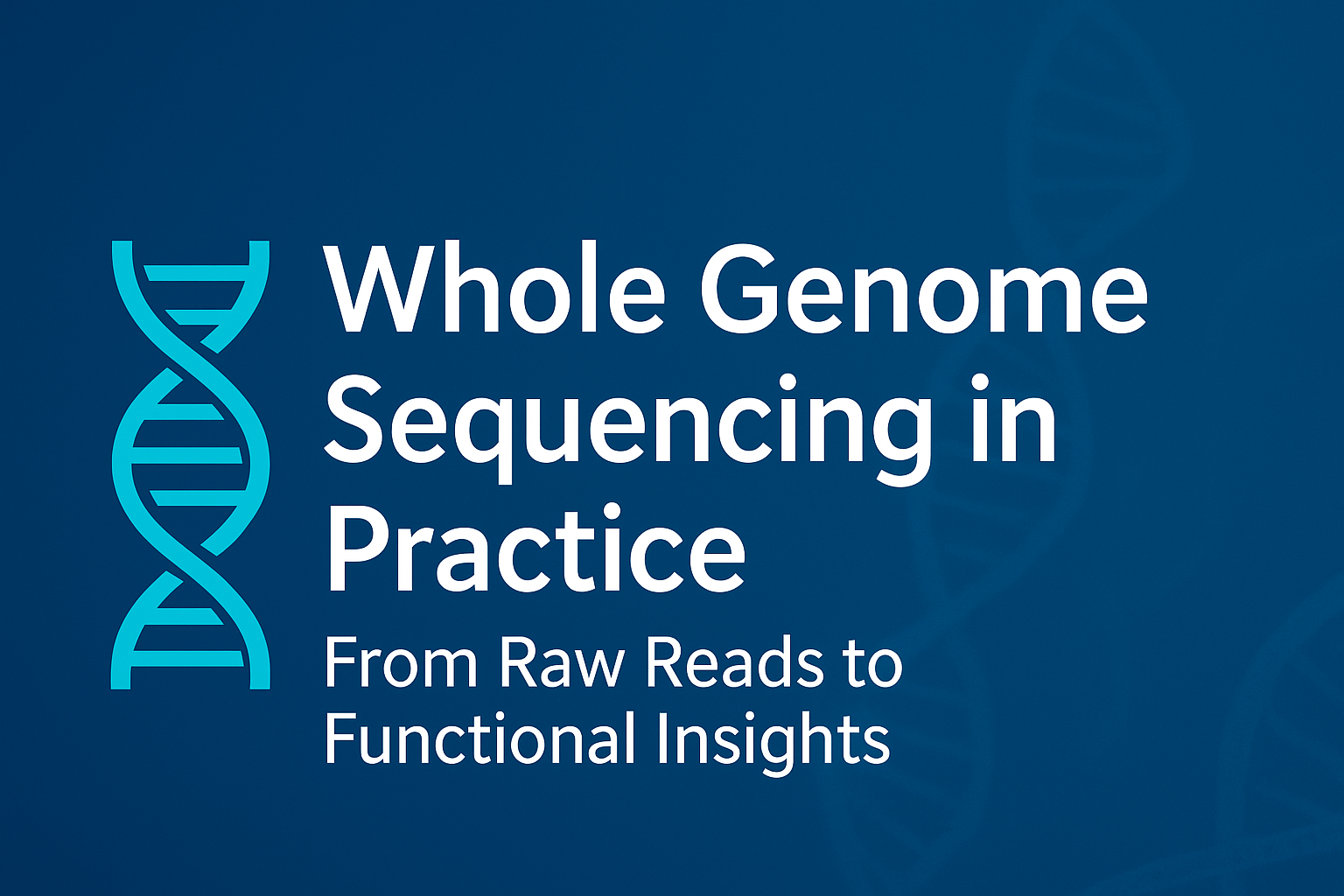 Whole Genome Sequencing in Practice

From Raw Reads to Functional Insights